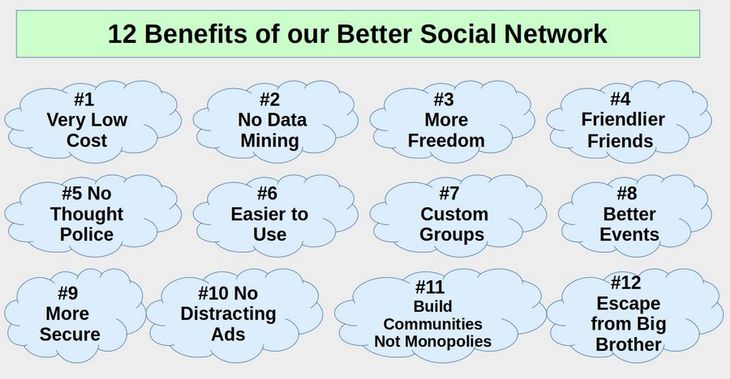 12 Benefits of our Better Social Network

#1 Very Low Cost

#2 No Data Mining

#3 More Freedom

#4 Friendlier Friends

#5 No Thought Police

#6 Easier to Use

#7 Custom Groups

#8 Better Events

#9 More Secure

#10 No Distracting Ads

#11 Build Communities Not Monopolies

#12 Escape from Big Brother